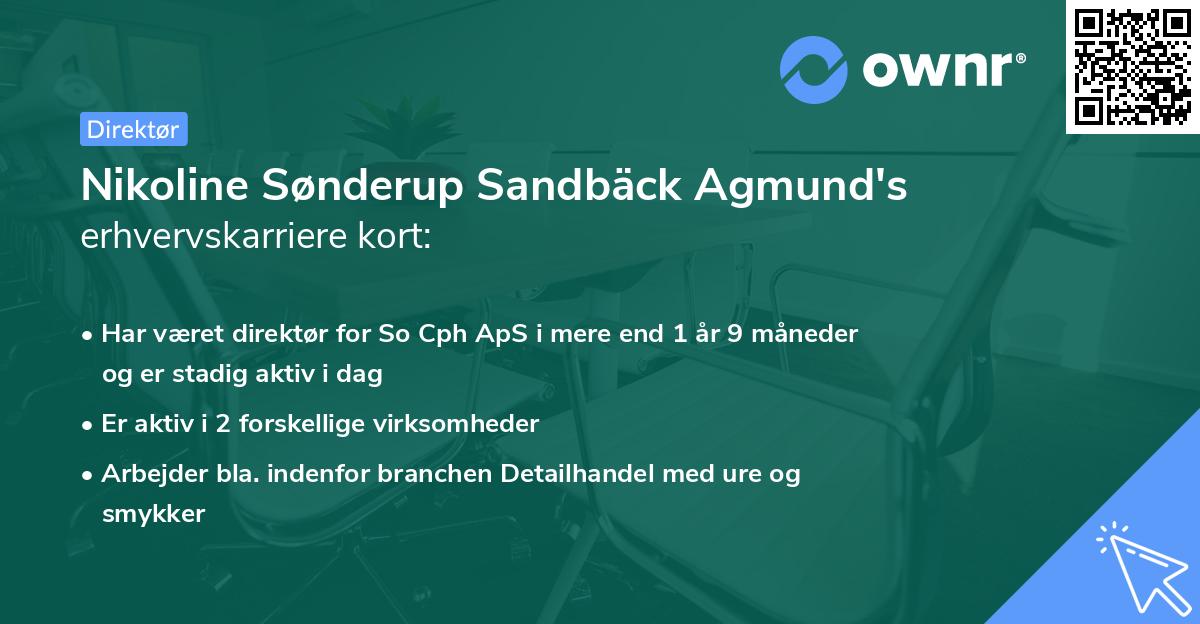 ownr®

Direktør

Nikoline Sønderup Sandbäck Agmund's erhvervskarriere kort:

• Har været direktør for So Cph ApS i mere end 1 år 9 måneder og er stadig aktiv i dag

• Er aktiv i 2 forskellige virksomheder

• Arbejder bla. indenfor branchen Detailhandel med ure og smykker